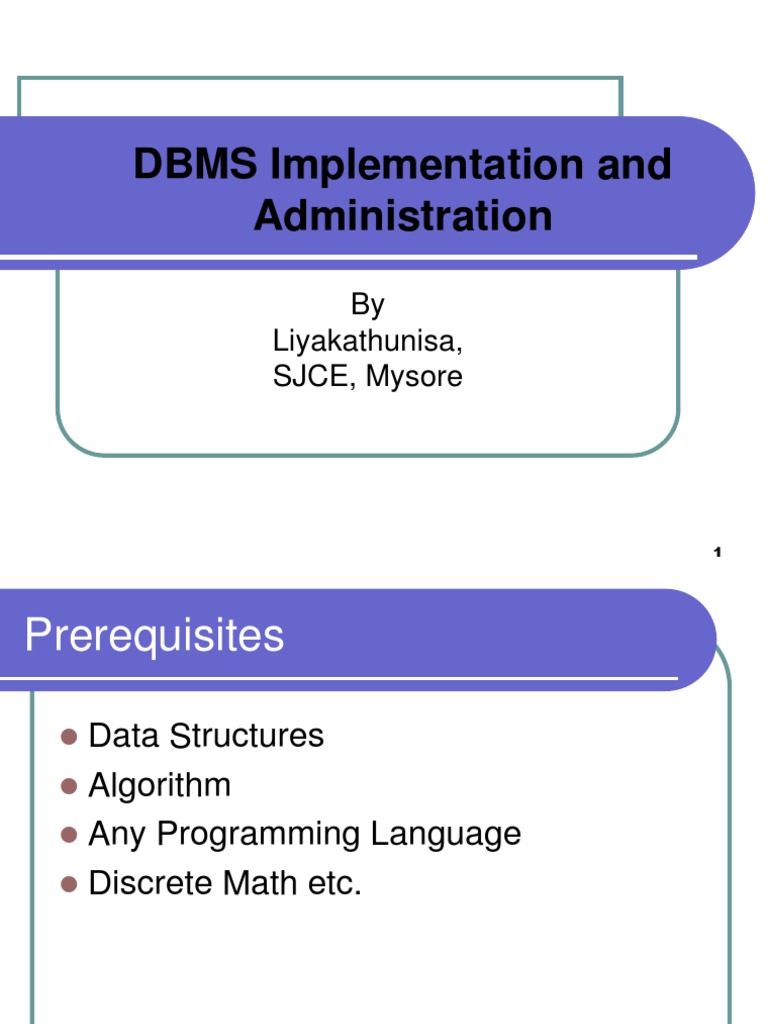 DBMS Implementation and Administration

By
Liyakathunisa,
SJCE, Mysore

1

Prerequisites

- Data Structures
- Algorithm
- Any Programming Language
- Discrete Math etc.